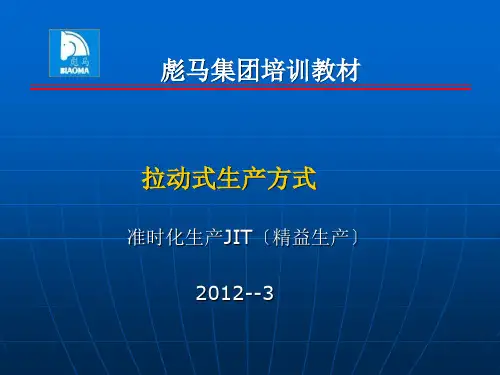 彪马
BIAOMA

彪马集团培训教材

拉动式生产方式

准时化生产JIT〔精益生产〕

2012--3